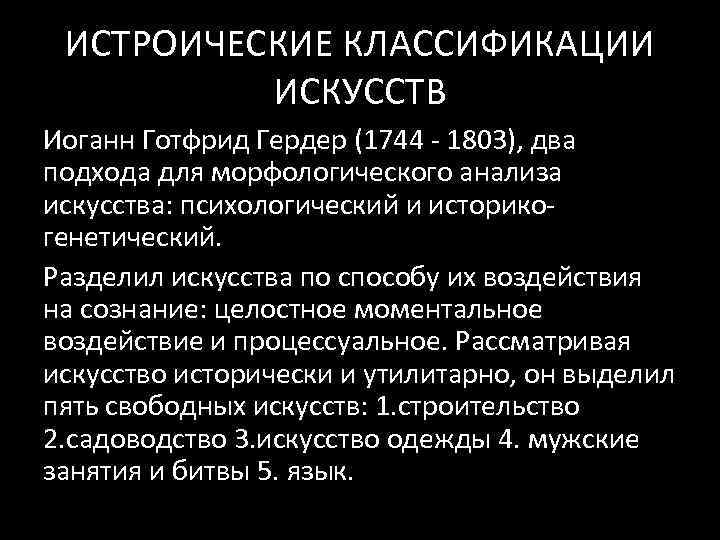 ИСТРОИЧЕСКИЕ КЛАССИФИКАЦИИ ИСКУССТВ

Иоганн Готфрид Гердер (1744 - 1803), два подхода для морфологического анализа искусства: психологический и историко-генетический.

Разделил искусства по способу их воздействия на сознание: целостное моментальное воздействие и процессуальное. Рассматривая искусство исторически и утилитарно, он выделил пять свободных искусств: 1.строительство 2.садоводство 3.искусство одежды 4. мужские занятия и битвы 5. язык.